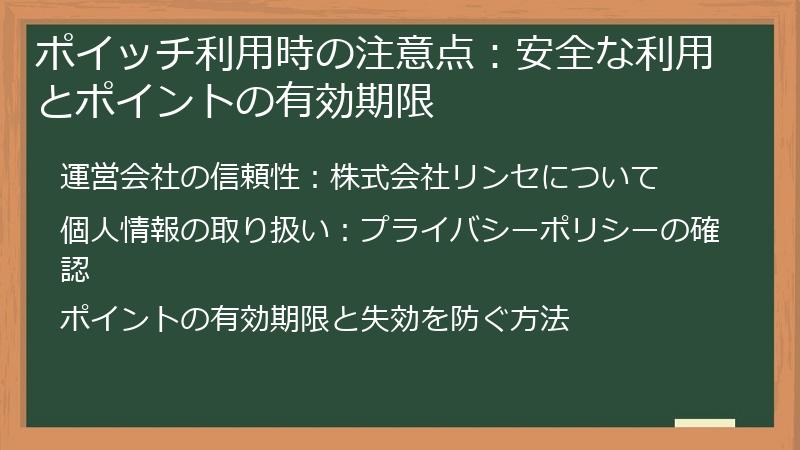 ポイッチ利用時の注意点：安全な利用とポイントの有効期限

運営会社の信頼性：株式会社リンセについて

個人情報の取り扱い：プライバシーポリシーの確認

ポイントの有効期限と失効を防ぐ方法